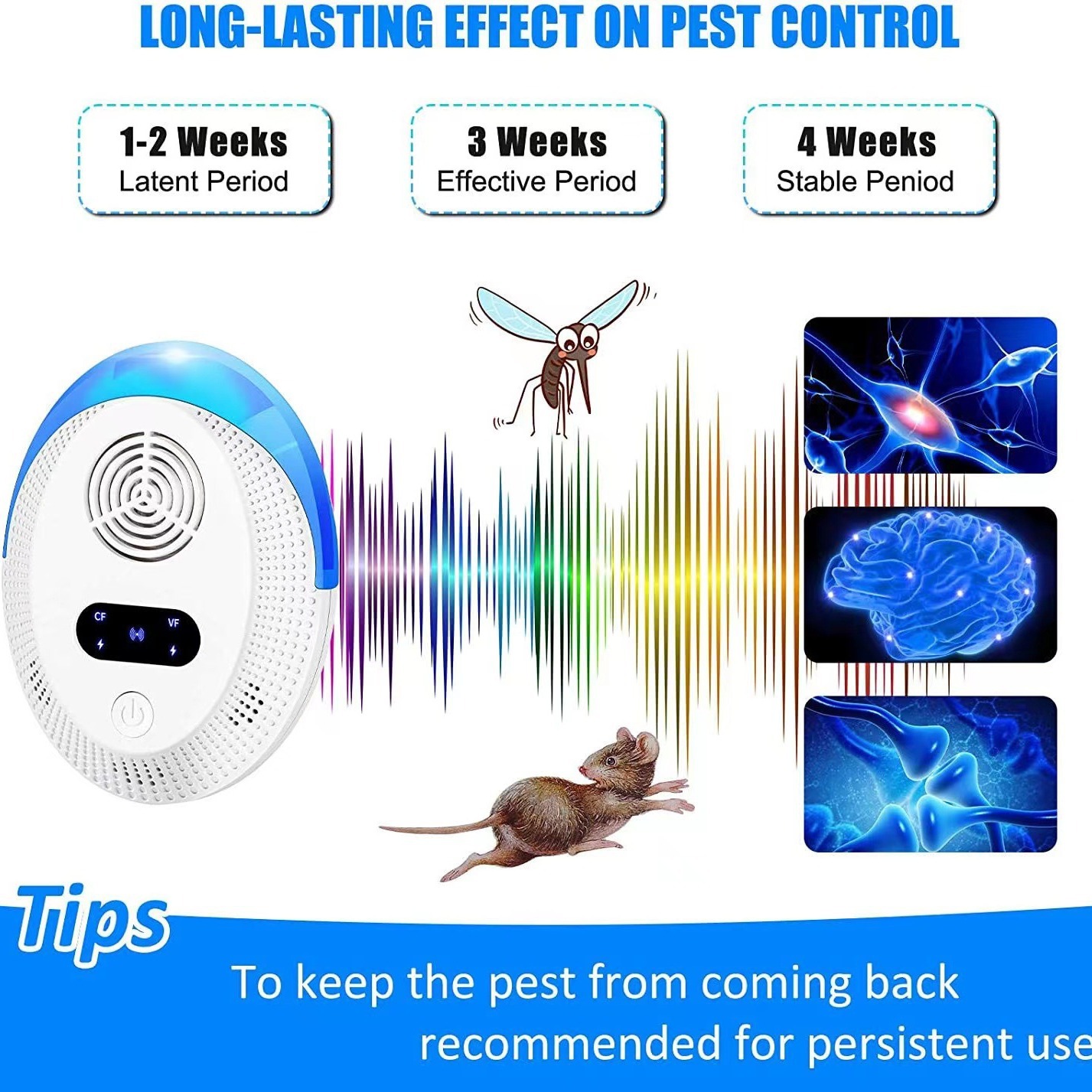 LONG-LASTING EFFECT ON PEST CONTROL

1-2 Weeks
Latent Period

3 Weeks
Effective Period

4 Weeks
Stable Peniod

CF
VF

Tips

To keep the pest from coming back recommended for persistent use